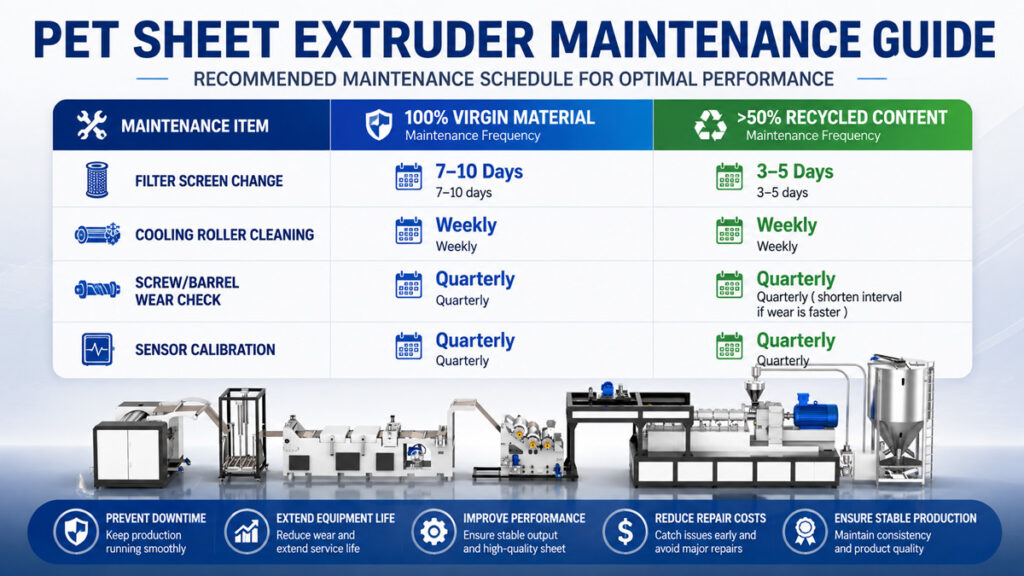 PET SHEET EXTRUDER MAINTENANCE GUIDE

RECOMMENDED MAINTENANCE SCHEDULE FOR OPTIMAL PERFORMANCE

| MAINTENANCE ITEM | 100% VIRGIN MATERIAL Maintenance Frequency | >50% RECYCLED CONTENT Maintenance Frequency |
|---|---|---|
| FILTER SCREEN CHANGE | 7–10 Days 7–10 days | 3–5 Days 3–5 days |
| COOLING ROLLER CLEANING | Weekly Weekly | Weekly Weekly |
| SCREW/BARREL WEAR CHECK | Quarterly Quarterly | Quarterly Quarterly ( shorten interval if wear is faster ) |
| SENSOR CALIBRATION | Quarterly Quarterly | Quarterly Quarterly |

PREVENT DOWNTIME
Keep production running smoothly

EXTEND EQUIPMENT LIFE
Reduce wear and extend service life

IMPROVE PERFORMANCE
Ensure stable output and high-quality sheet

REDUCE REPAIR COSTS
Catch issues early and avoid major repairs

ENSURE STABLE PRODUCTION
Maintain consistency and product quality